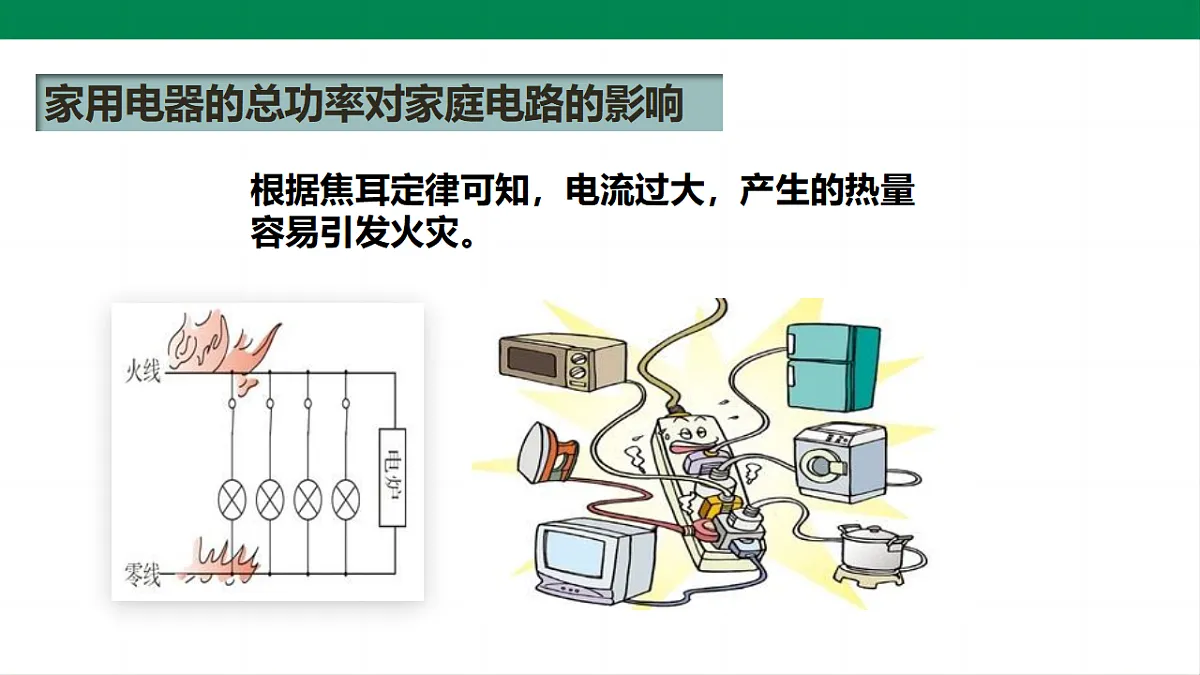 家用电器的总功率对家庭电路的影响

根据焦耳定律可知，电流过大，产生的热量容易引发火灾。

火线

电炉

零线